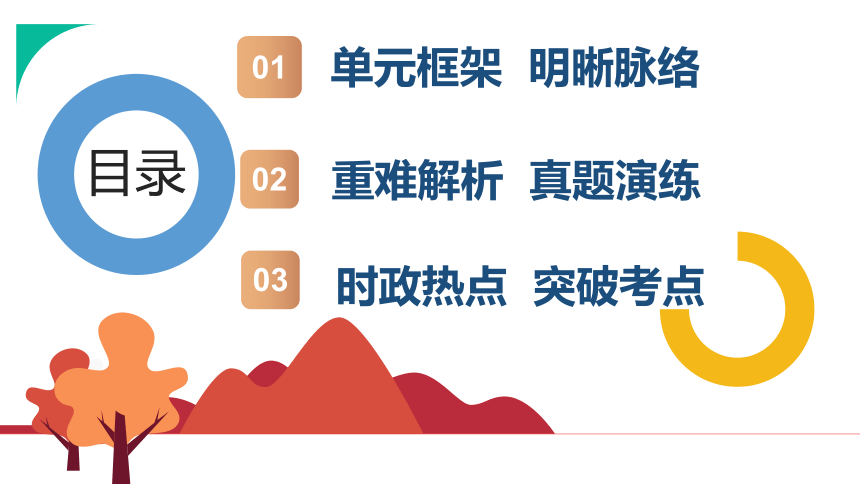 目录

01 单元框架 明晰脉络

02 重难解析 真题演练

03 时政热点 突破考点